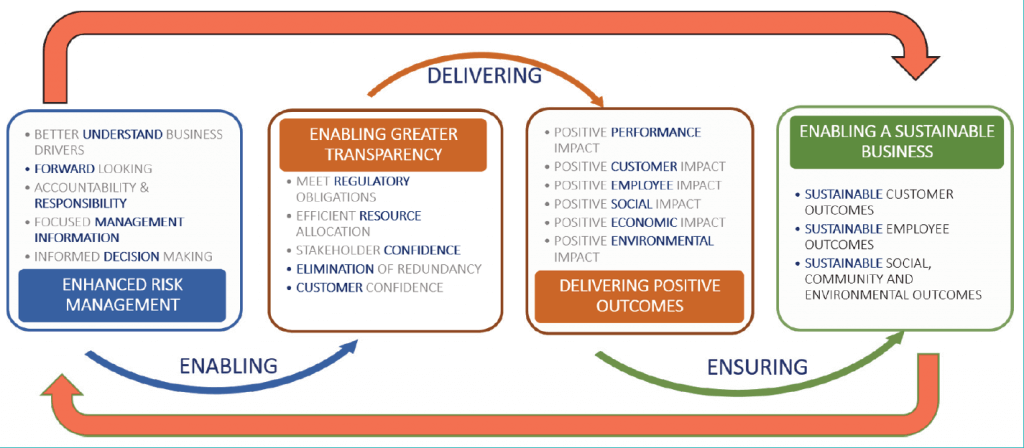 DELIVERING

• BETTER UNDERSTAND BUSINESS DRIVERS
• FORWARD LOOKING
• ACCOUNTABILITY & RESPONSIBILITY
• FOCUSED MANAGEMENT INFORMATION
• INFORMED DECISION MAKING

ENHANCED RISK MANAGEMENT

ENABLING GREATER TRANSPARENCY

• MEET REGULATORY OBLIGATIONS
• EFFICIENT RESOURCE ALLOCATION
• STAKEHOLDER CONFIDENCE
• ELIMINATION OF REDUNDANCY
• CUSTOMER CONFIDENCE

• POSITIVE PERFORMANCE IMPACT
• POSITIVE CUSTOMER IMPACT
• POSITIVE EMPLOYEE IMPACT
• POSITIVE SOCIAL IMPACT
• POSITIVE ECONOMIC IMPACT
• POSITIVE ENVIRONMENTAL IMPACT

DELIVERING POSITIVE OUTCOMES

ENABLING A SUSTAINABLE BUSINESS

• SUSTAINABLE CUSTOMER OUTCOMES
• SUSTAINABLE EMPLOYEE OUTCOMES
• SUSTAINABLE SOCIAL, COMMUNITY AND ENVIRONMENTAL OUTCOMES

ENABLING

ENSURING